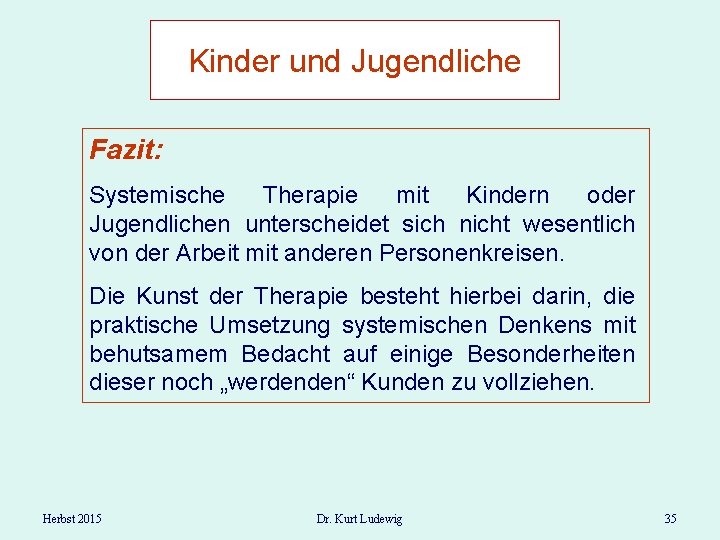 Kinder und Jugendliche

Fazit:

Systemische Therapie mit Kindern oder Jugendlichen unterscheidet sich nicht wesentlich von der Arbeit mit anderen Personenkreisen.

Die Kunst der Therapie besteht hierbei darin, die praktische Umsetzung systemischen Denkens mit behutsamem Bedacht auf einige Besonderheiten dieser noch „werdenden“ Kunden zu vollziehen.

Herbst 2015

Dr. Kurt Ludewig

35